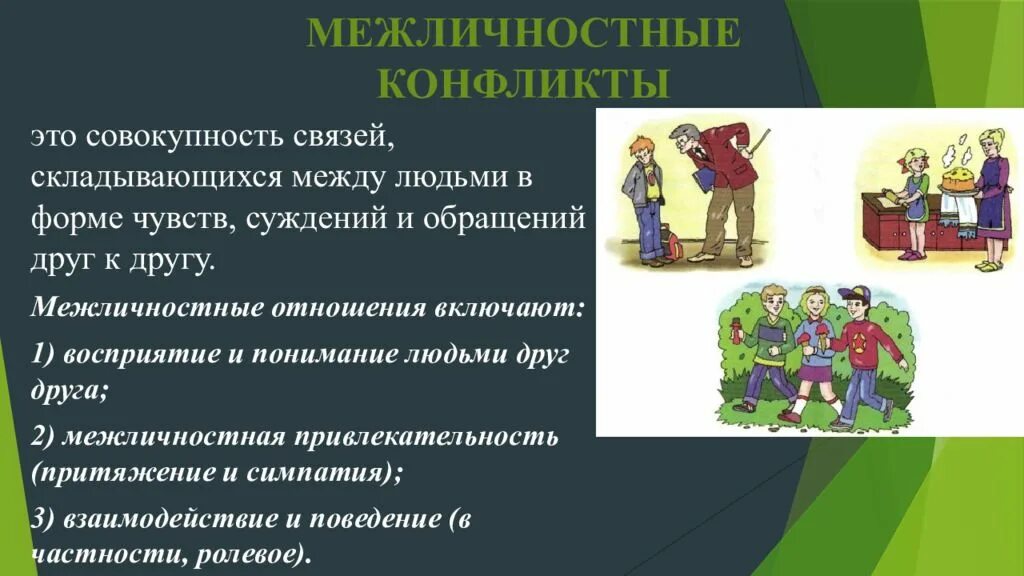 МЕЖЛИЧНОСТНЫЕ КОНФЛИКТЫ

это совокупность связей, складывающихся между людьми в форме чувств, суждений и обращений друг к другу.

Межличностные отношения включают:

1) восприятие и понимание людьми друг друга;

2) межличностная привлекательность (притяжение и симпатия);

3) взаимодействие и поведение (в частности, ролевое).